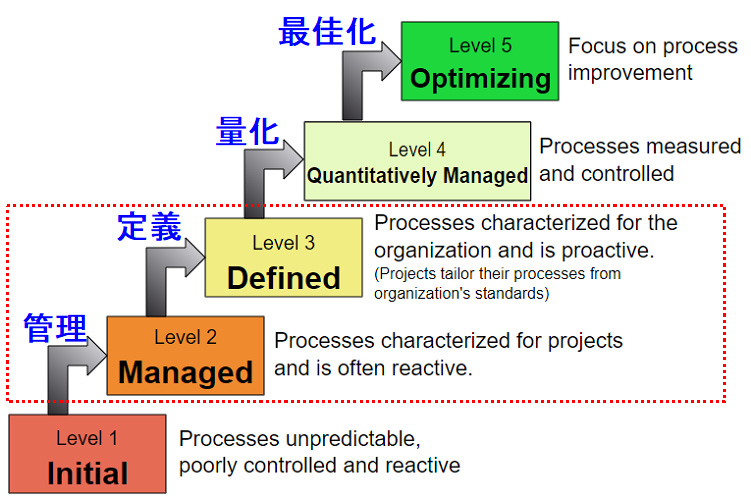 最佳化

Level 5
Optimizing

Focus on process improvement

量化

Level 4
Quantitatively Managed

Processes measured and controlled

定義

Level 3
Defined

Processes characterized for the organization and is proactive.
(Projects tailor their processes from organization's standards)

管理

Level 2
Managed

Processes characterized for projects and is often reactive.

Level 1
Initial

Processes unpredictable, poorly controlled and reactive